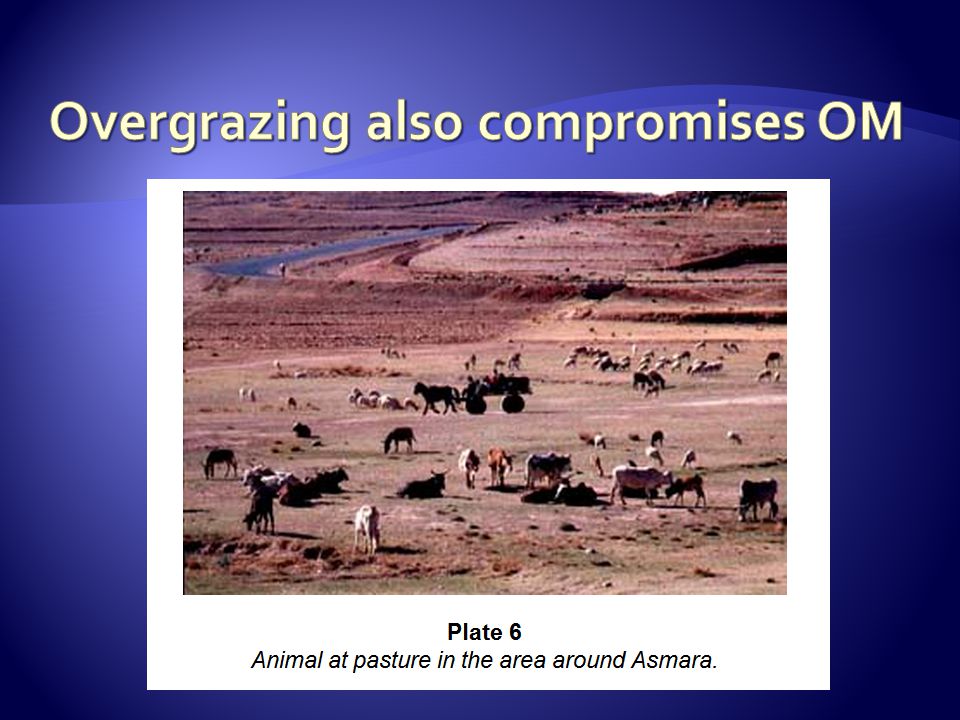 Overgrazing also compromises OM

Plate 6
Animal at pasture in the area around Asmara.